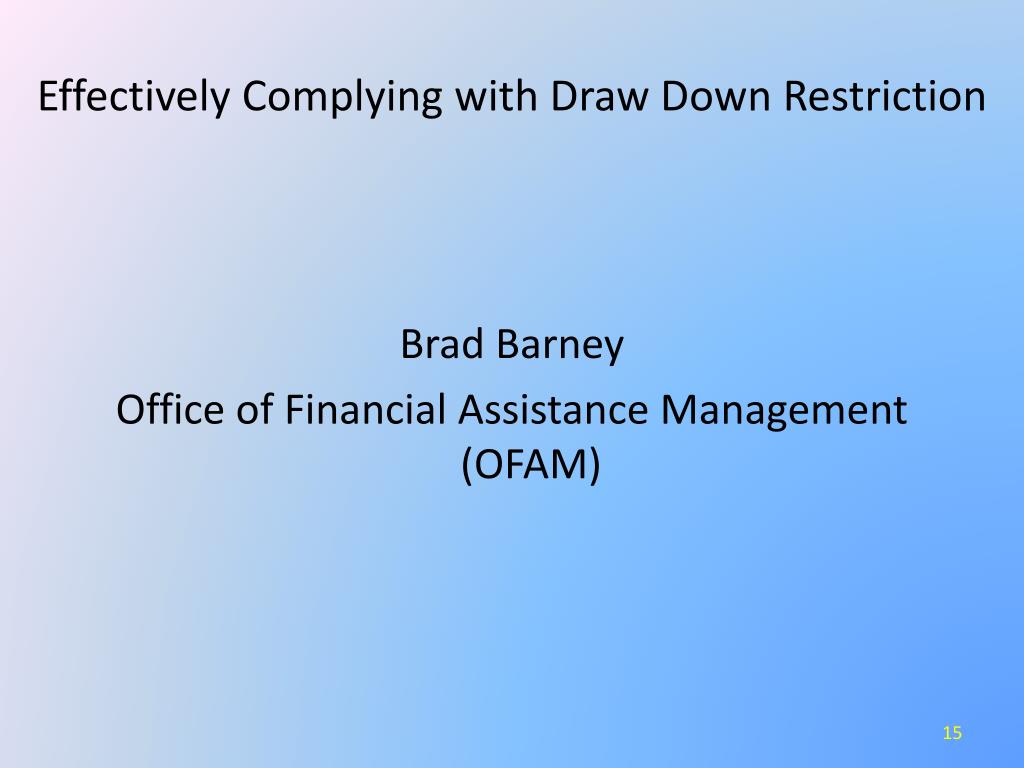 Effectively Complying with Draw Down Restriction

Brad Barney

Office of Financial Assistance Management (OFAM)

15